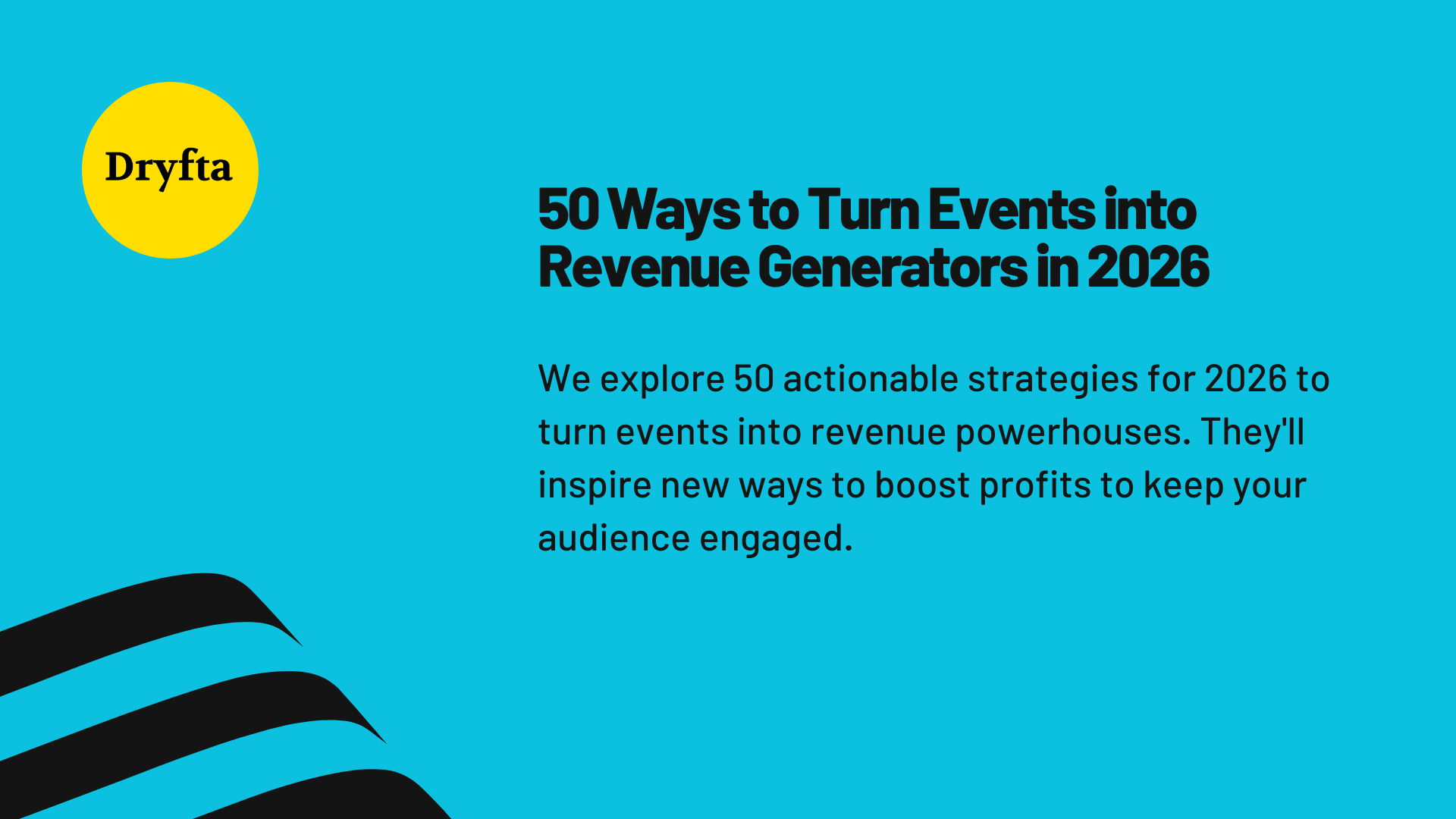 Dryfta

50 Ways to Turn Events into Revenue Generators in 2026

We explore 50 actionable strategies for 2026 to turn events into revenue powerhouses. They'll inspire new ways to boost profits to keep your audience engaged.